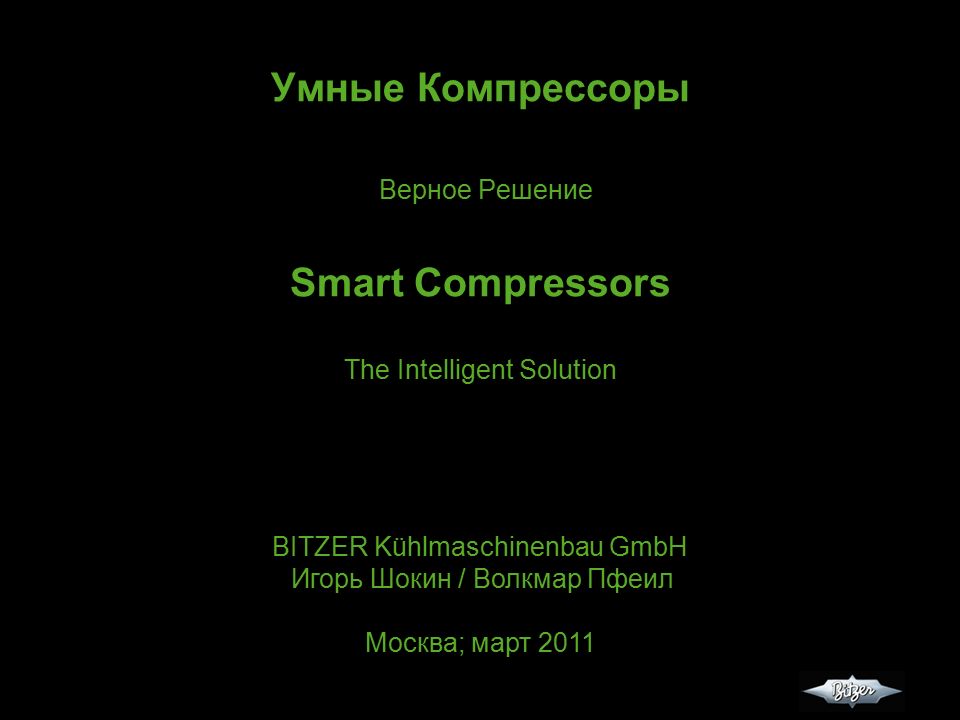 Умные Компрессоры

Верное Решение

Smart Compressors

The Intelligent Solution

BITZER Kühlmaschinenbau GmbH
Игорь Шокин / Волкмар Пфеил

Москва; март 2011

Bitzer